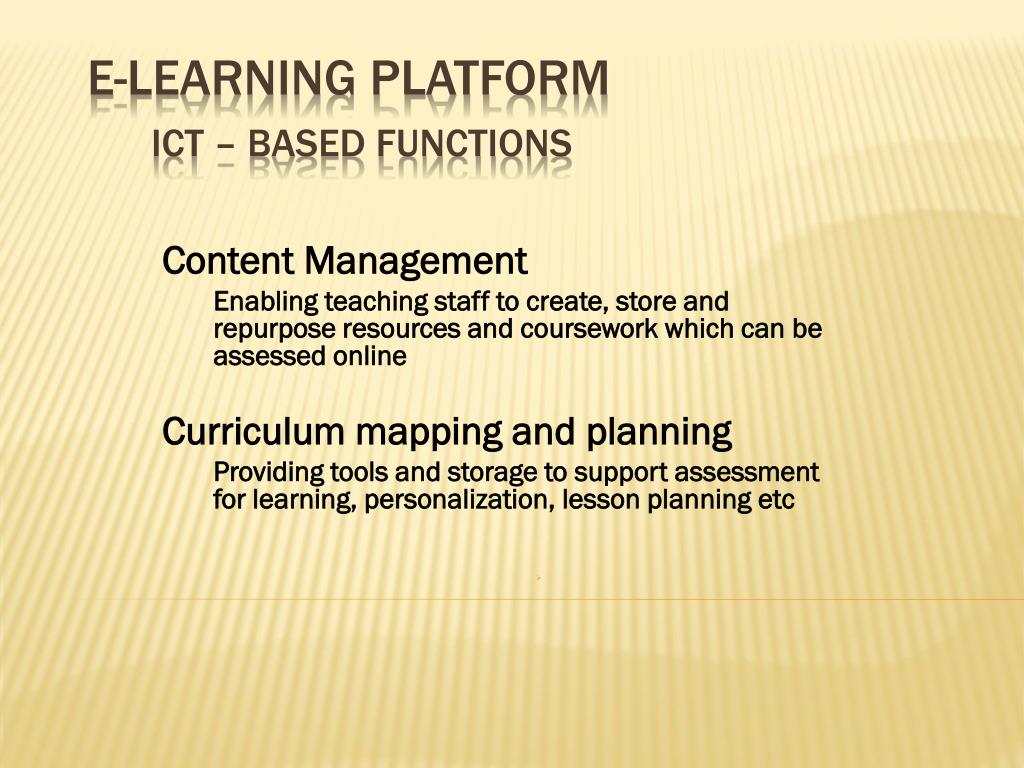 E-LEARNING PLATFORM
ICT – BASED FUNCTIONS

Content Management

Enabling teaching staff to create, store and repurpose resources and coursework which can be assessed online

Curriculum mapping and planning

Providing tools and storage to support assessment for learning, personalization, lesson planning etc